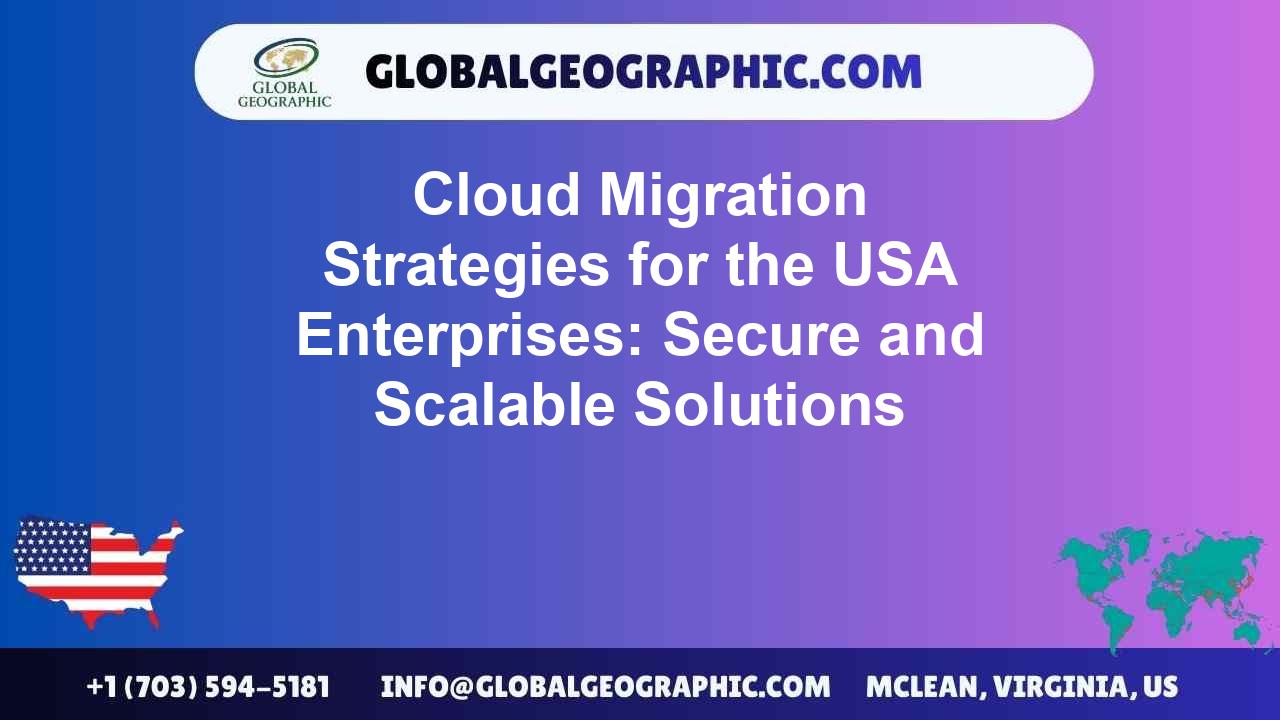 GLOBAL GEOGRAPHIC

GLOBALGEOGRAPHIC.COM

Cloud Migration Strategies for the USA Enterprises: Secure and Scalable Solutions

+1 (703) 594-5181 INFO@GLOBALGEOGRAPHIC.COM MCLEAN, VIRGINIA, US